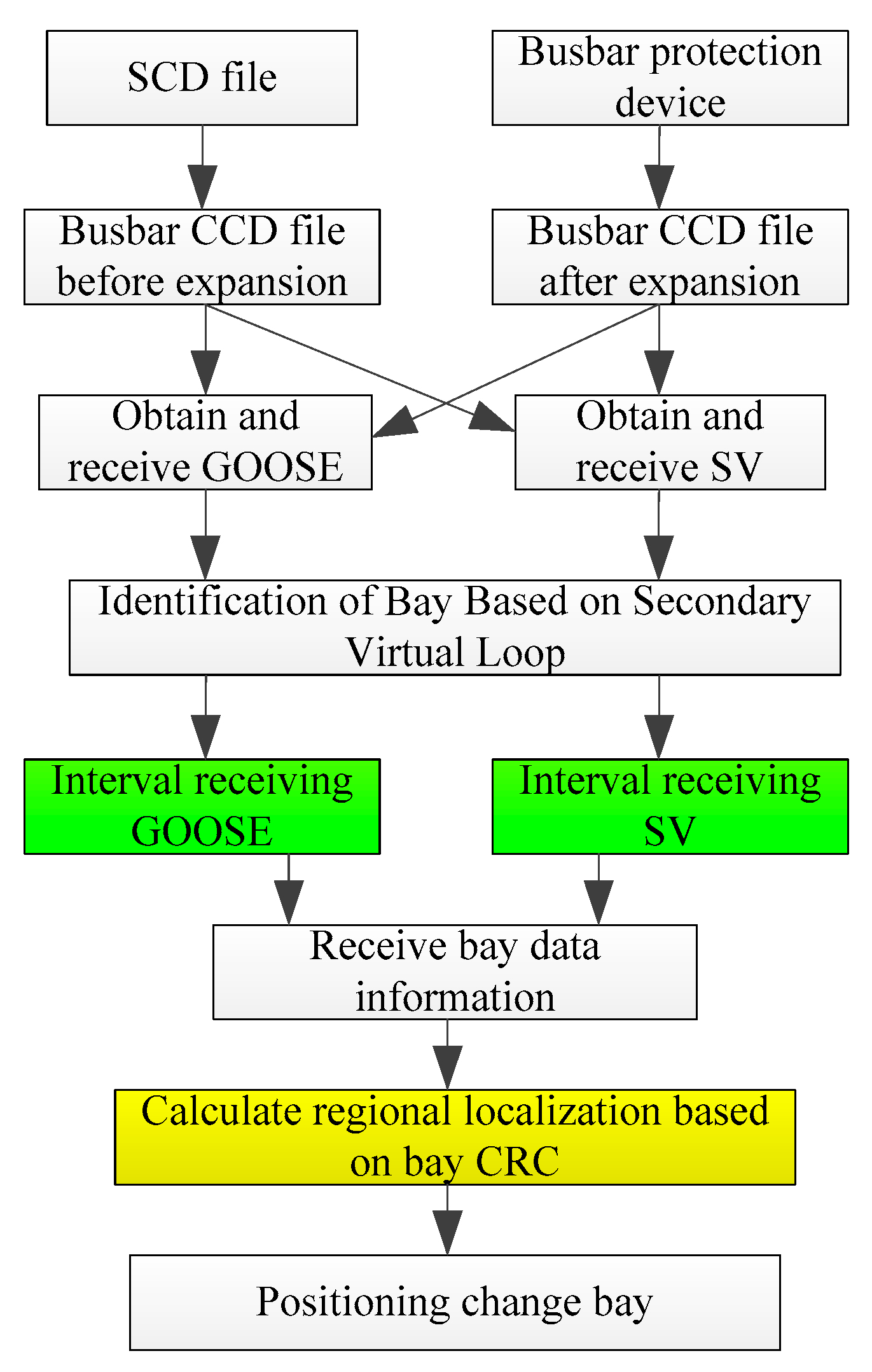 SCD file

Busbar protection device

Busbar CCD file before expansion

Busbar CCD file after expansion

Obtain and receive GOOSE

Obtain and receive SV

Identification of Bay Based on Secondary Virtual Loop

Interval receiving GOOSE

Interval receiving SV

Receive bay data information

Calculate regional localization based on bay CRC

Positioning change bay